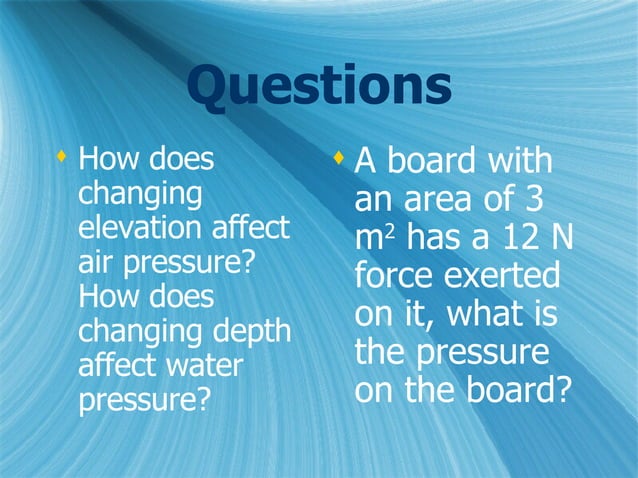 Questions

How does changing elevation affect air pressure? How does changing depth affect water pressure?

A board with an area of 3 $m^2$ has a 12 N force exerted on it, what is the pressure on the board?